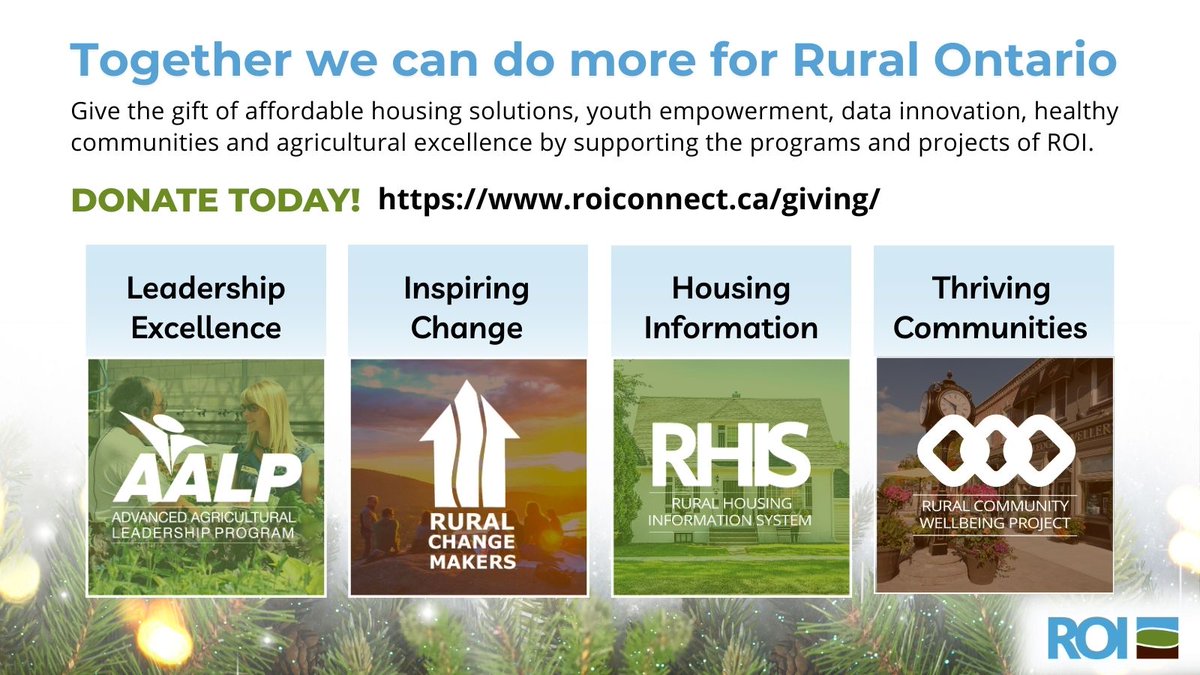 Together we can do more for Rural Ontario

Give the gift of affordable housing solutions, youth empowerment, data innovation, healthy communities and agricultural excellence by supporting the programs and projects of ROI.

DONATE TODAY! https://www.roiconnect.ca/giving/

Leadership Excellence

AALP
ADVANCED AGRICULTURAL LEADERSHIP PROGRAM

Inspiring Change

RURAL CHANGE MAKERS

Housing Information

RHIS
RURAL HOUSING INFORMATION SYSTEM

Thriving Communities

RURAL COMMUNITY WELLBEING PROJECT

ROI